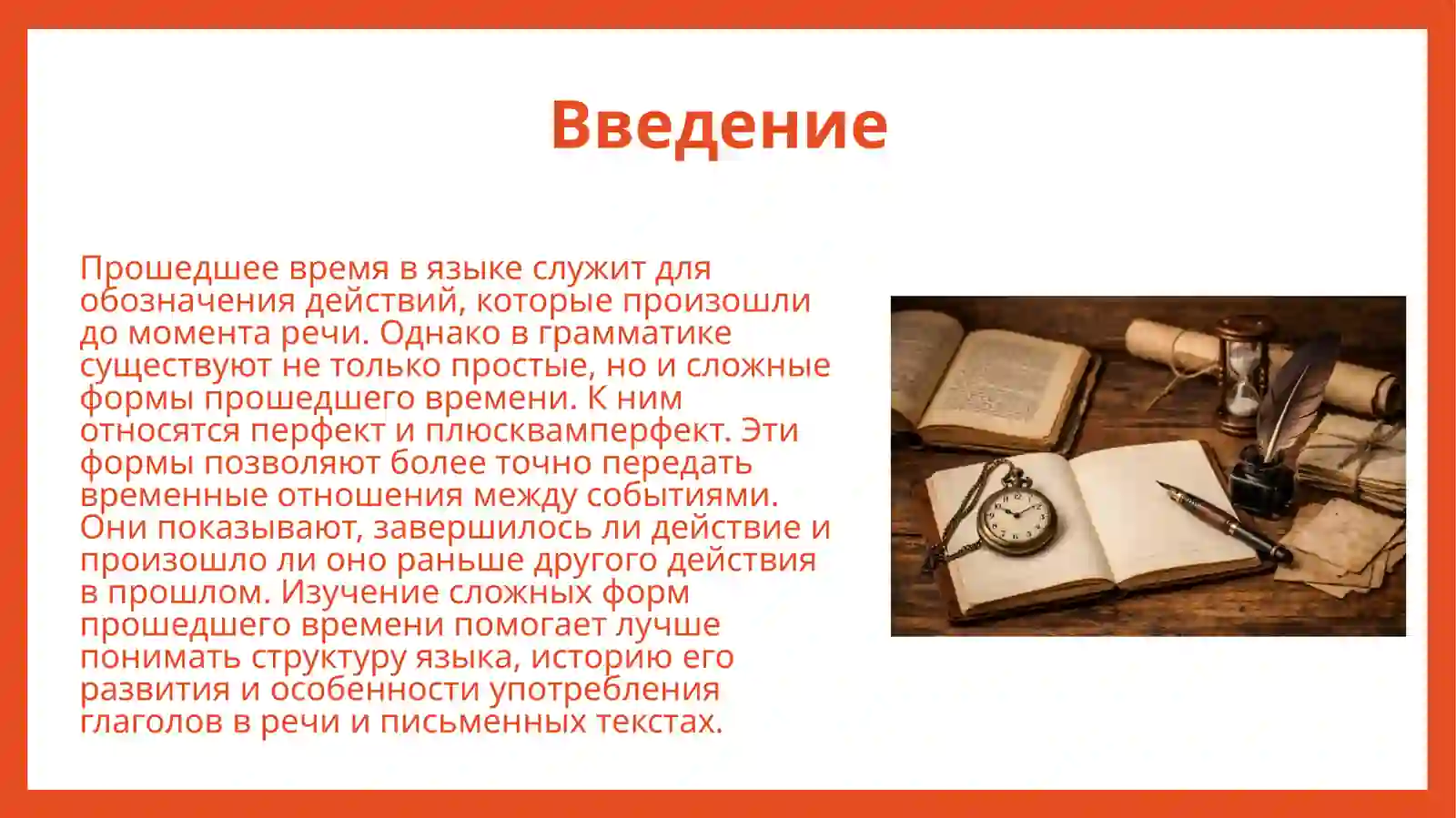 Введение

Прошедшее время в языке служит для обозначения действий, которые произошли до момента речи. Однако в грамматике существуют не только простые, но и сложные формы прошедшего времени. К ним относятся перфект и плюсквамперфект. Эти формы позволяют более точно передать временные отношения между событиями. Они показывают, завершилось ли действие и произошло ли оно раньше другого действия в прошлом. Изучение сложных форм прошедшего времени помогает лучше понимать структуру языка, историю его развития и особенности употребления глаголов в речи и письменных текстах.